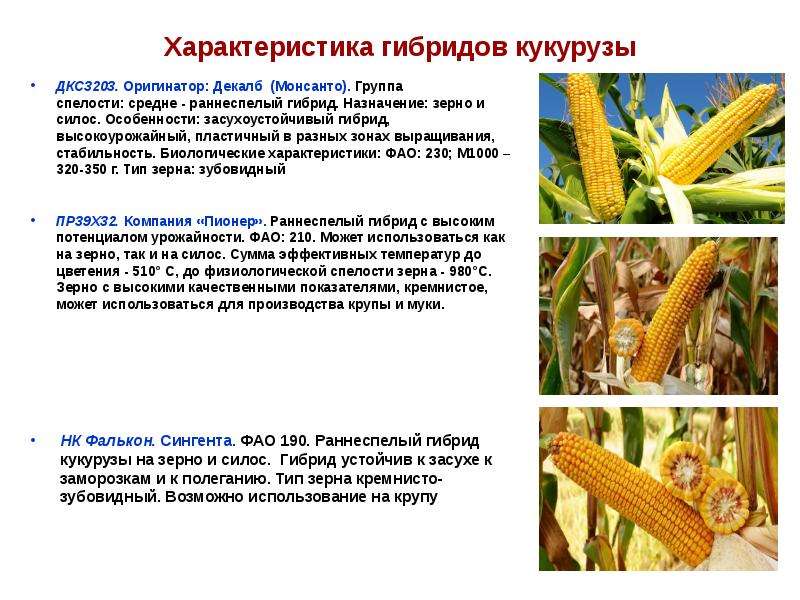 Характеристика гибридов кукурузы

• ДКС3203. Оригинатор: Декалб (Монсанто). Группа спелости: средне - раннеспелый гибрид. Назначение: зерно и силос. Особенности: засухоустойчивый гибрид, высокоурожайный, пластичный в разных зонах выращивания, стабильность. Биологические характеристики: ФАО: 230; М1000 – 320-350 г. Тип зерна: зубовидный

• ПР39Х32. Компания «Пионер». Раннеспелый гибрид с высоким потенциалом урожайности. ФАО: 210. Может использоваться как на зерно, так и на силос. Сумма эффективных температур до цветения - 510° С, до физиологической спелости зерна - 980°С. Зерно с высокими качественными показателями, кремнистое, может использоваться для производства крупы и муки.

• НК Фалькон. Сингента. ФАО 190. Раннеспелый гибрид кукурузы на зерно и силос. Гибрид устойчив к засухе к заморозкам и к полеганию. Тип зерна кремнисто-зубовидный. Возможно использование на крупу